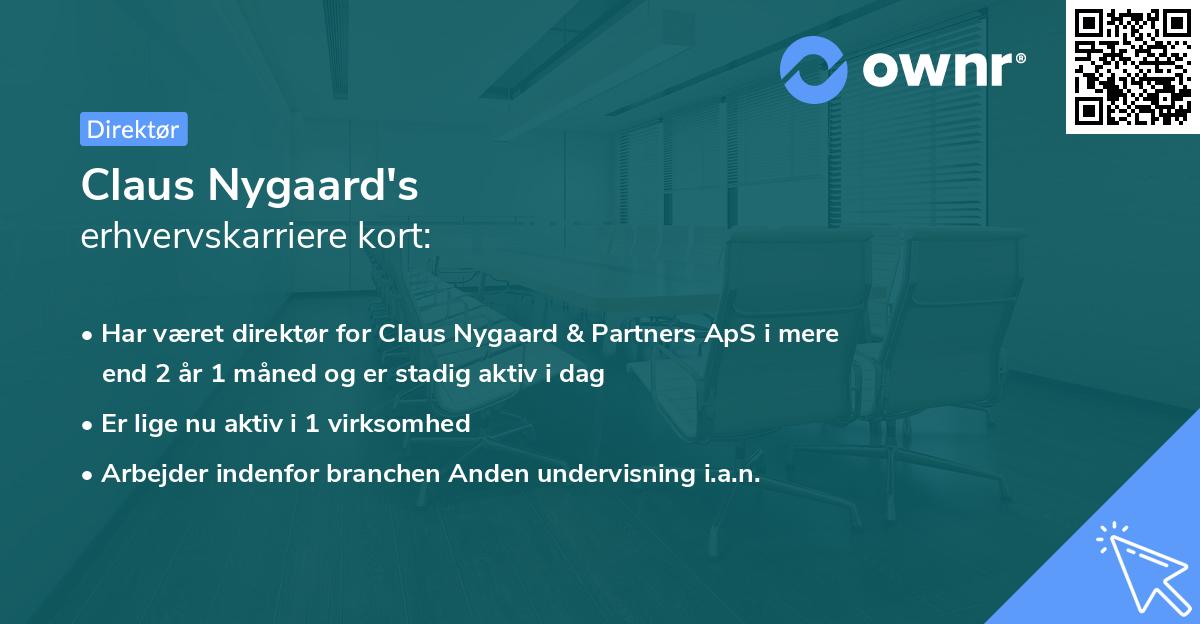 ownr®

Direktør

Claus Nygaard's
erhvervskarriere kort:

• Har været direktør for Claus Nygaard & Partners ApS i mere end 2 år 1 måned og er stadig aktiv i dag
• Er lige nu aktiv i 1 virksomhed
• Arbejder indenfor branchen Anden undervisning i.a.n.